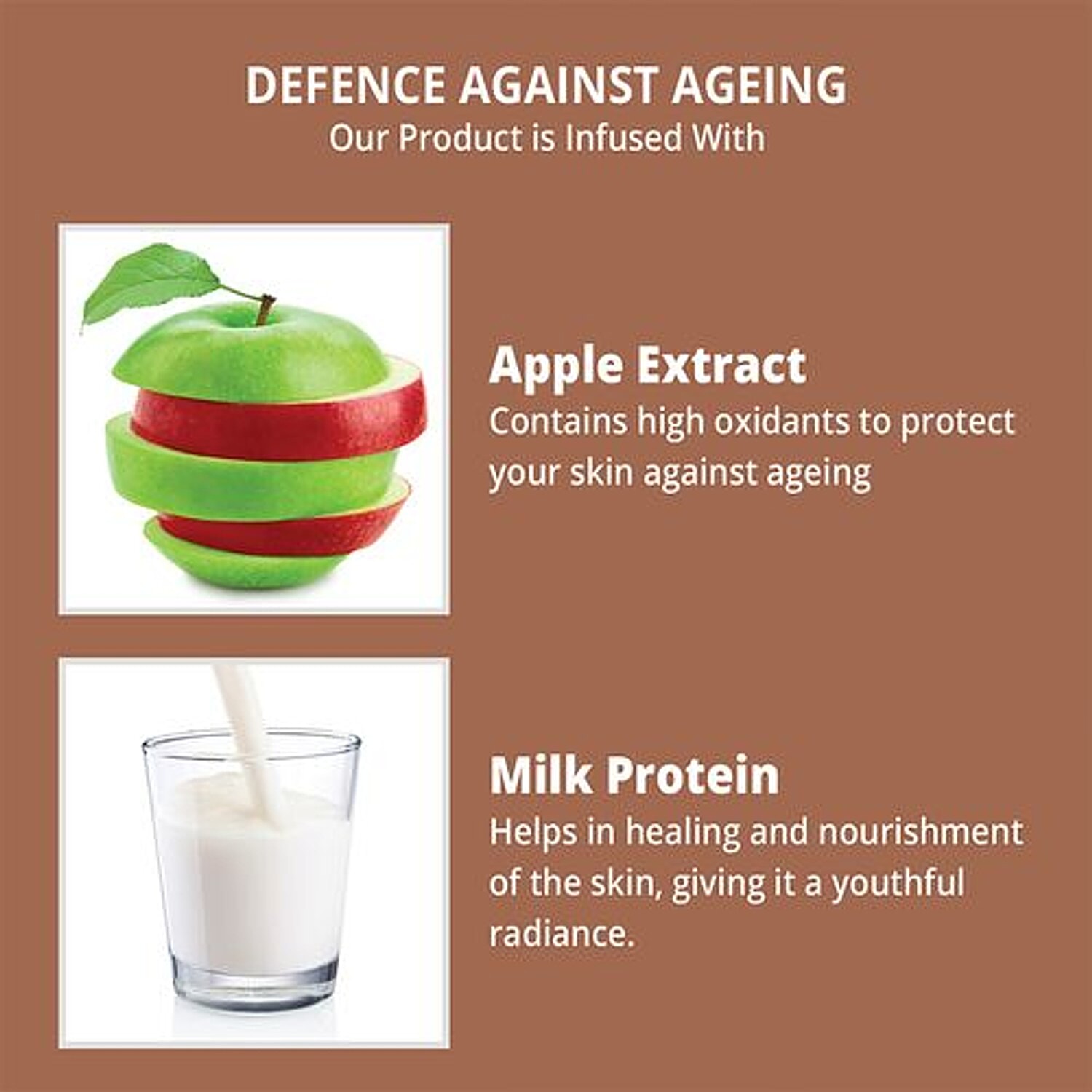 DEFENCE AGAINST AGEING
Our Product is Infused With

Apple Extract
Contains high oxidants to protect your skin against ageing

Milk Protein
Helps in healing and nourishment of the skin, giving it a youthful radiance.